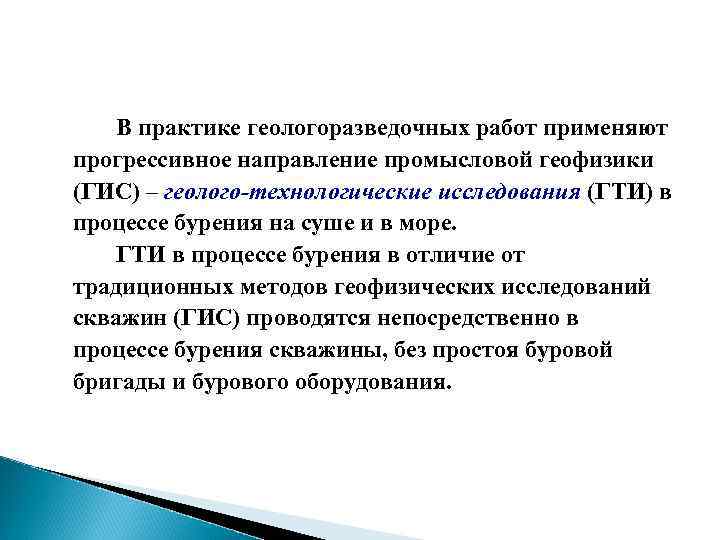 В практике геологоразведочных работ применяют прогрессивное направление промысловой геофизики (ГИС) – геолого-технологические исследования (ГТИ) в процессе бурения на суше и в море.

ГТИ в процессе бурения в отличие от традиционных методов геофизических исследований скважин (ГИС) проводятся непосредственно в процессе бурения скважины, без простоя буровой бригады и бурового оборудования.